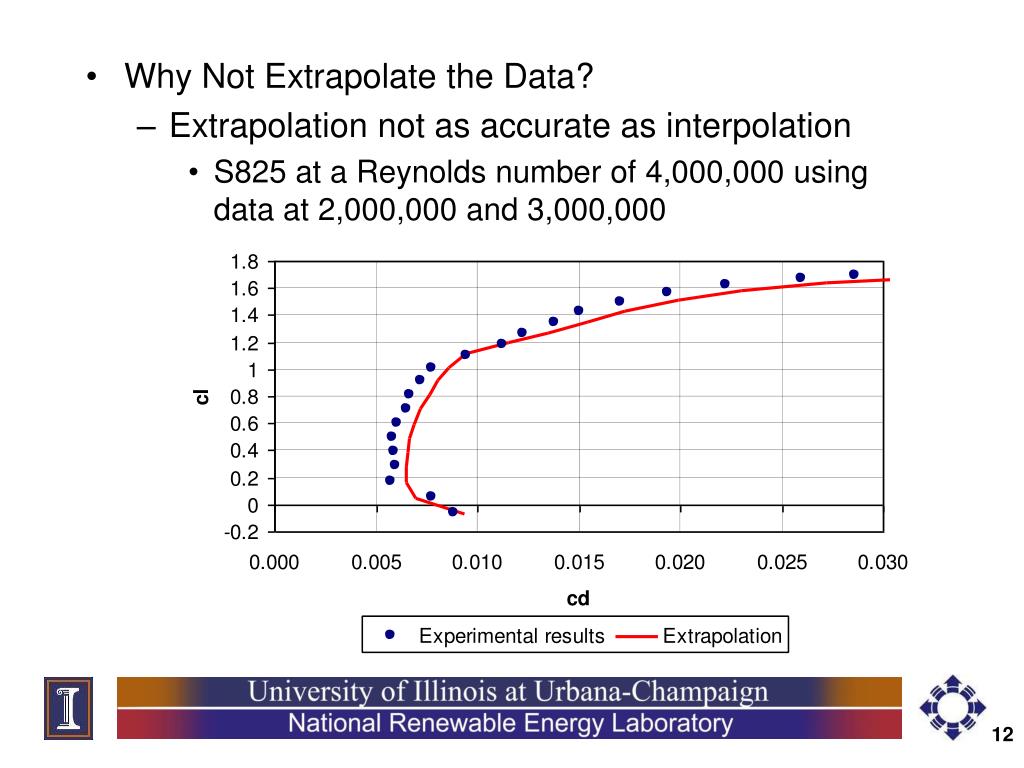 • Why Not Extrapolate the Data?
– Extrapolation not as accurate as interpolation
• S825 at a Reynolds number of 4,000,000 using data at 2,000,000 and 3,000,000

1.8
1.6
1.4
1.2
1
0.8
0.6
0.4
0.2
0
-0.2

cl

0.000 0.005 0.010 0.015 0.020 0.025 0.030

cd

Experimental results
Extrapolation

University of Illinois at Urbana-Champaign
National Renewable Energy Laboratory

12